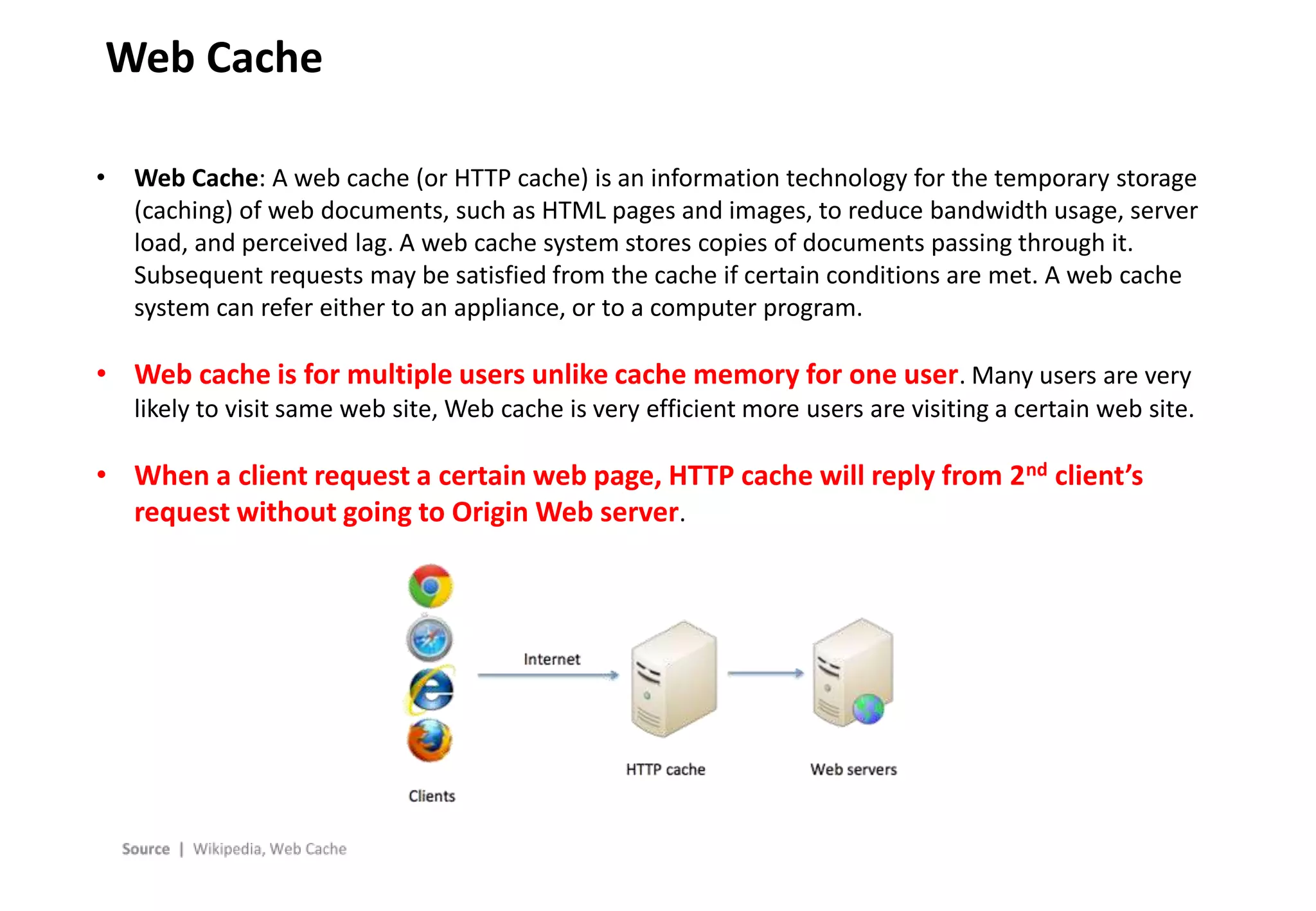 Web Cache

• Web Cache: A web cache (or HTTP cache) is an information technology for the temporary storage (caching) of web documents, such as HTML pages and images, to reduce bandwidth usage, server load, and perceived lag. A web cache system stores copies of documents passing through it. Subsequent requests may be satisfied from the cache if certain conditions are met. A web cache system can refer either to an appliance, or to a computer program.

• Web cache is for multiple users unlike cache memory for one user. Many users are very likely to visit same web site, Web cache is very efficient more users are visiting a certain web site.

• When a client request a certain web page, HTTP cache will reply from 2$^{nd}$ client's request without going to Origin Web server.

Internet

HTTP cache

Web servers

Clients

Source | Wikipedia, Web Cache